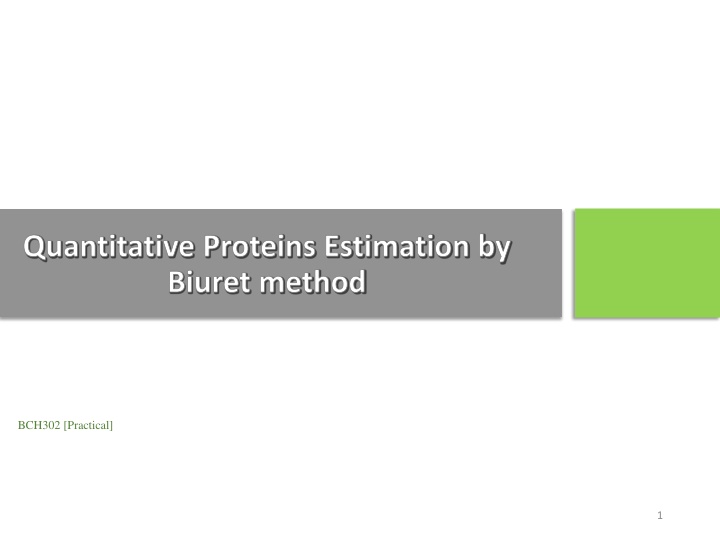 Quantitative Proteins Estimation by Biuret method

BCH302 [Practical]

1